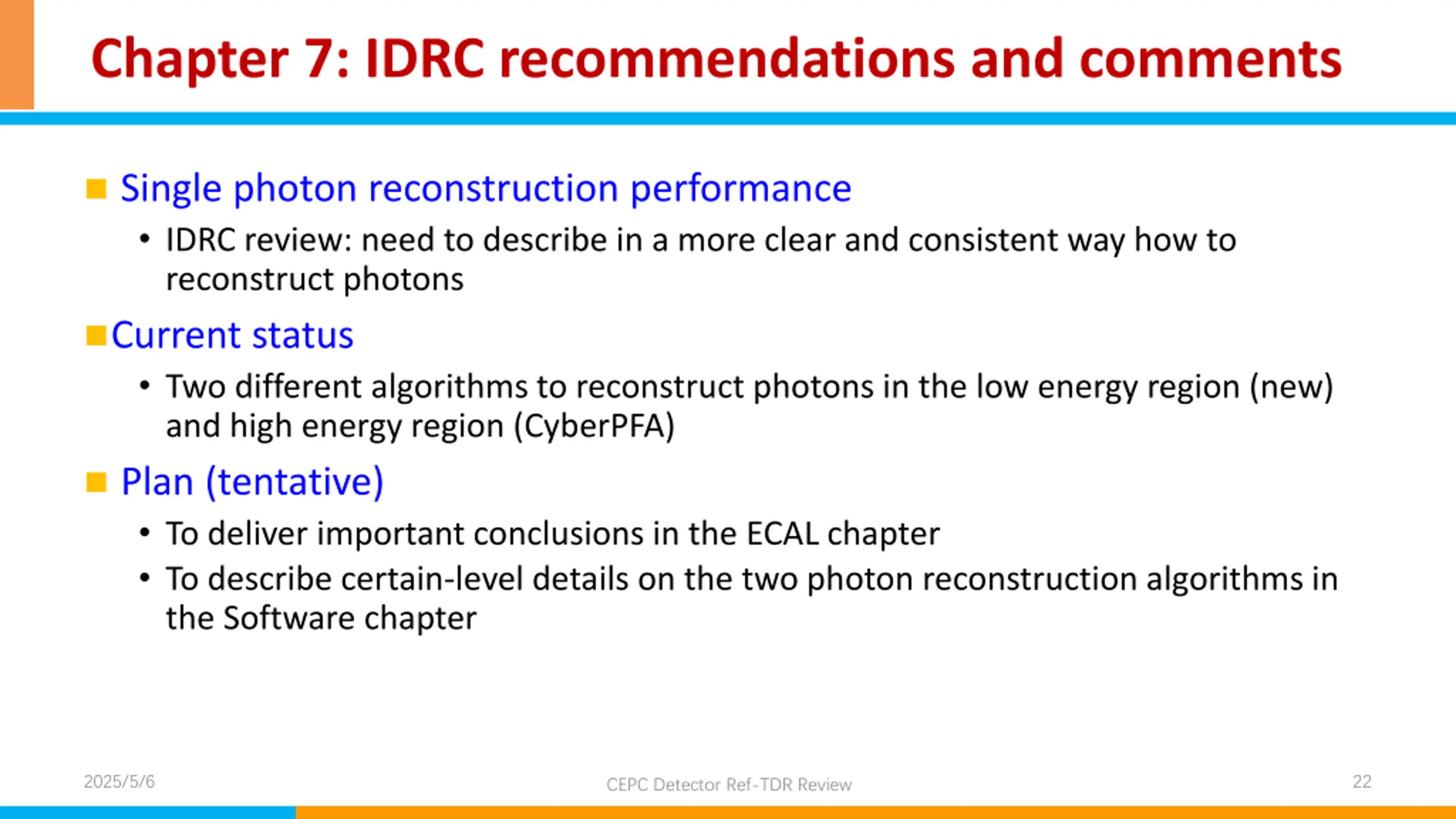 Chapter 7: IDRC recommendations and comments

■ Single photon reconstruction performance

• IDRC review: need to describe in a more clear and consistent way how to reconstruct photons

■ Current status

• Two different algorithms to reconstruct photons in the low energy region (new) and high energy region (CyberPFA)

■ Plan (tentative)

• To deliver important conclusions in the ECAL chapter

• To describe certain-level details on the two photon reconstruction algorithms in the Software chapter

2025/5/6

CEPC Detector Ref-TDR Review

22